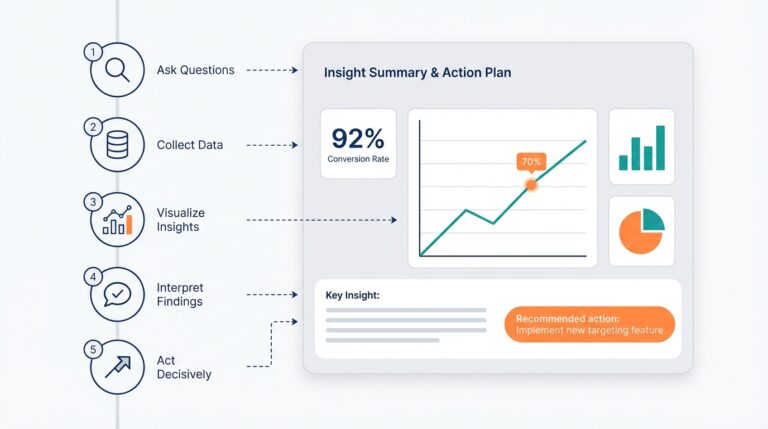 1 Ask Questions

2 Collect Data

3 Visualize Insights

4 Interpret Findings

5 Act Decisively

Insight Summary & Action Plan

92%
Conversion Rate

70%

Key Insight:

Recommended action:
Implement new targeting feature